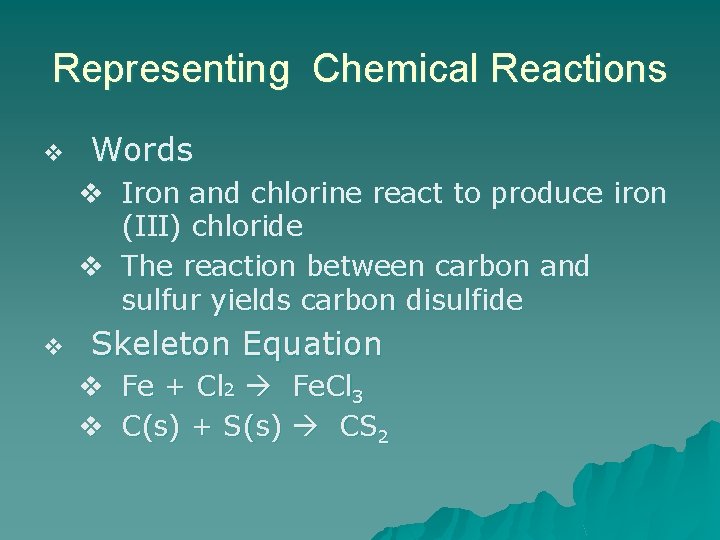 Representing Chemical Reactions

❖ Words

❖ Iron and chlorine react to produce iron (III) chloride

❖ The reaction between carbon and sulfur yields carbon disulfide

❖ Skeleton Equation

❖ $Fe + Cl_2 \rightarrow FeCl_3$

❖ $C(s) + S(s) \rightarrow CS_2$